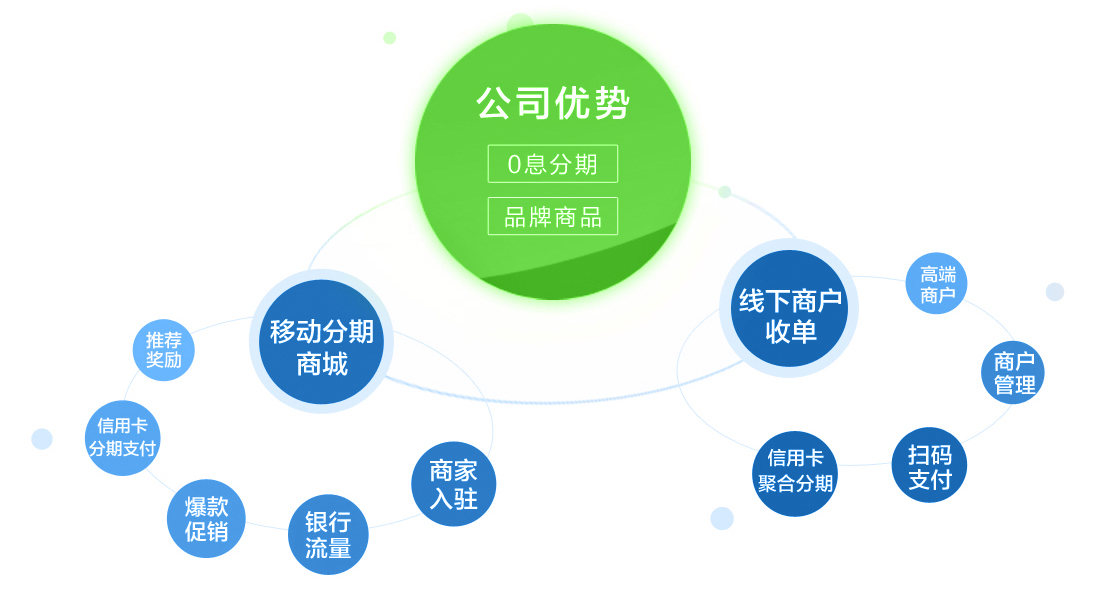 公司优势

0息分期

品牌商品

移动分期商城

推荐奖励

信用卡分期支付

爆款促销

银行流量

商家入驻

线下商户收单

高端商户

商户管理

扫码支付

信用卡聚合分期